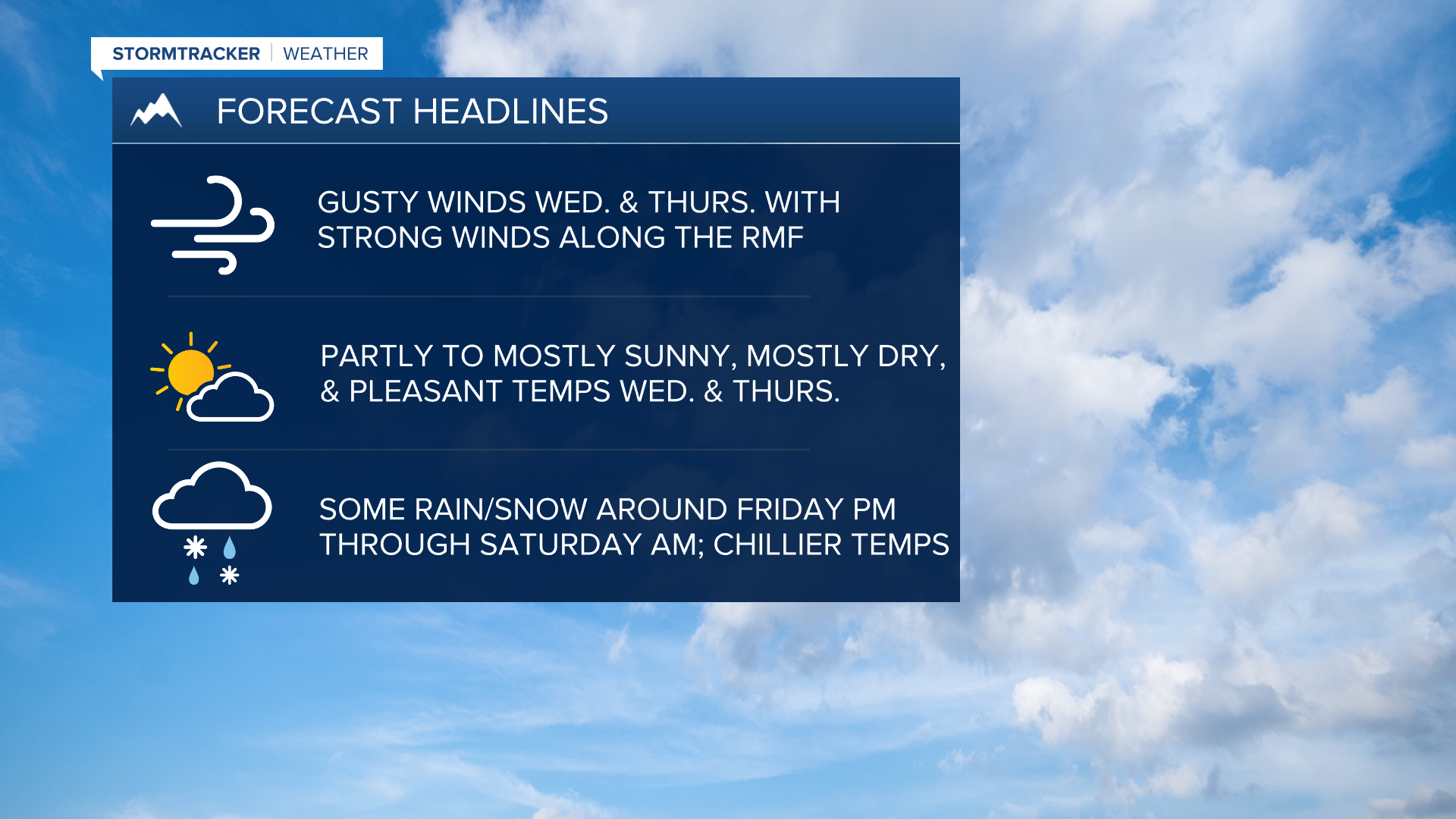 STORMTRACKER | WEATHER

FORECAST HEADLINES

GUSTY WINDS WED. & THURS. WITH STRONG WINDS ALONG THE RMF

PARTLY TO MOSTLY SUNNY, MOSTLY DRY, & PLEASANT TEMPS WED. & THURS.

SOME RAIN/SNOW AROUND FRIDAY PM THROUGH SATURDAY AM; CHILLIER TEMPS